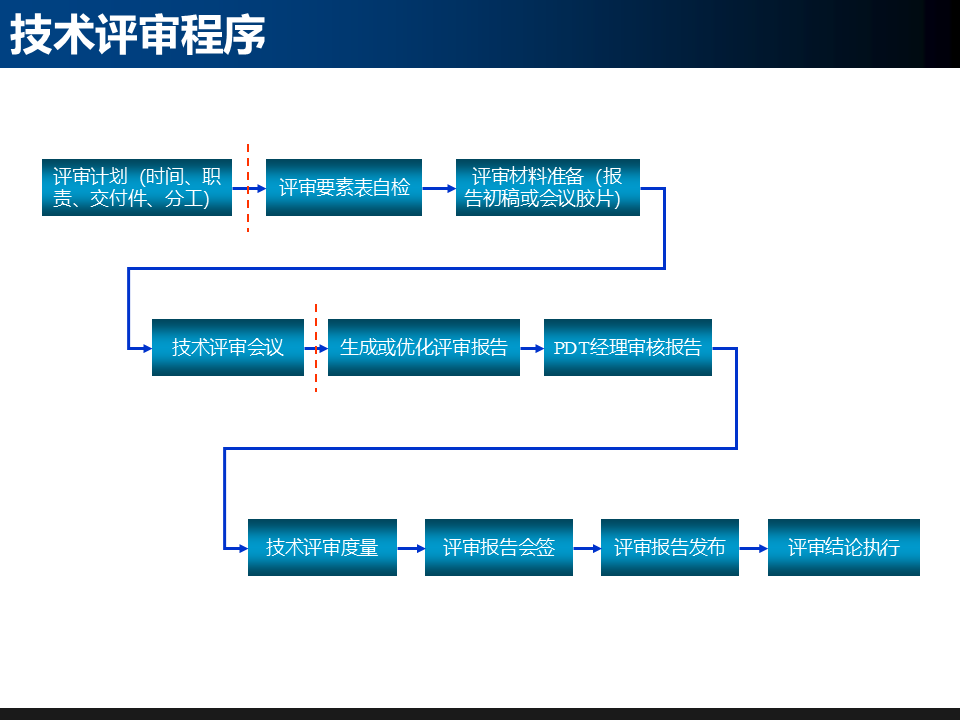 技术评审程序

评审计划（时间、职责、交付件、分工）

评审要素表自检

评审材料准备（报告初稿或会议胶片）

技术评审会议

生成或优化评审报告

PDT经理审核报告

技术评审度量

评审报告会签

评审报告发布

评审结论执行